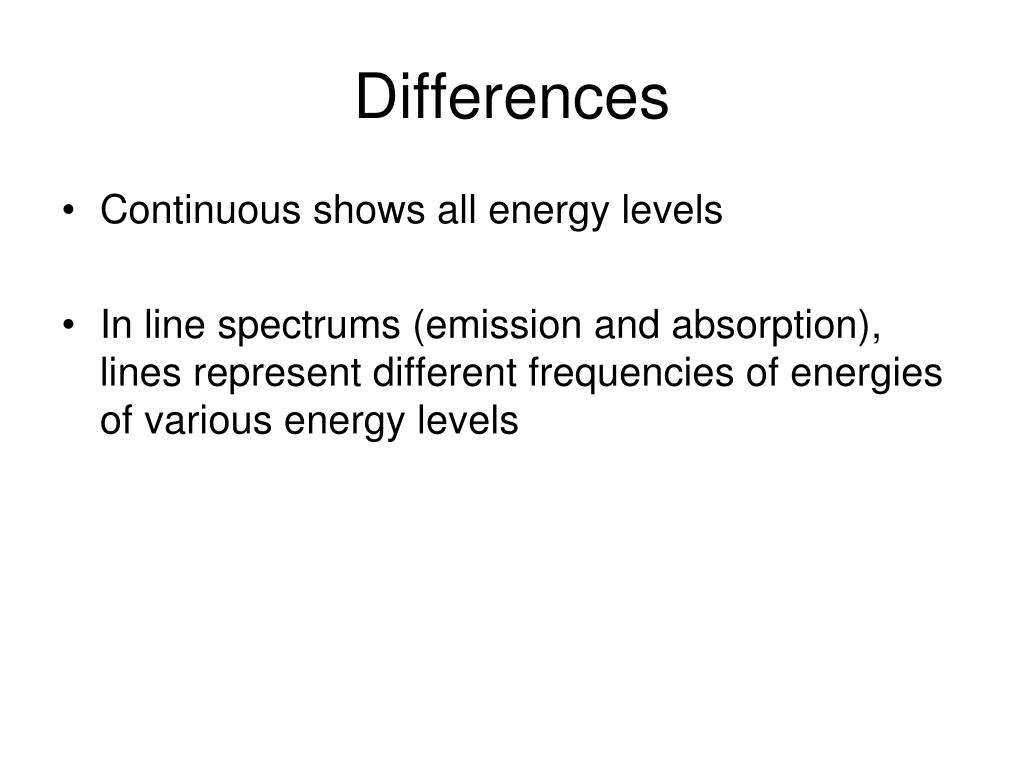 Differences

• Continuous shows all energy levels

• In line spectrums (emission and absorption), lines represent different frequencies of energies of various energy levels